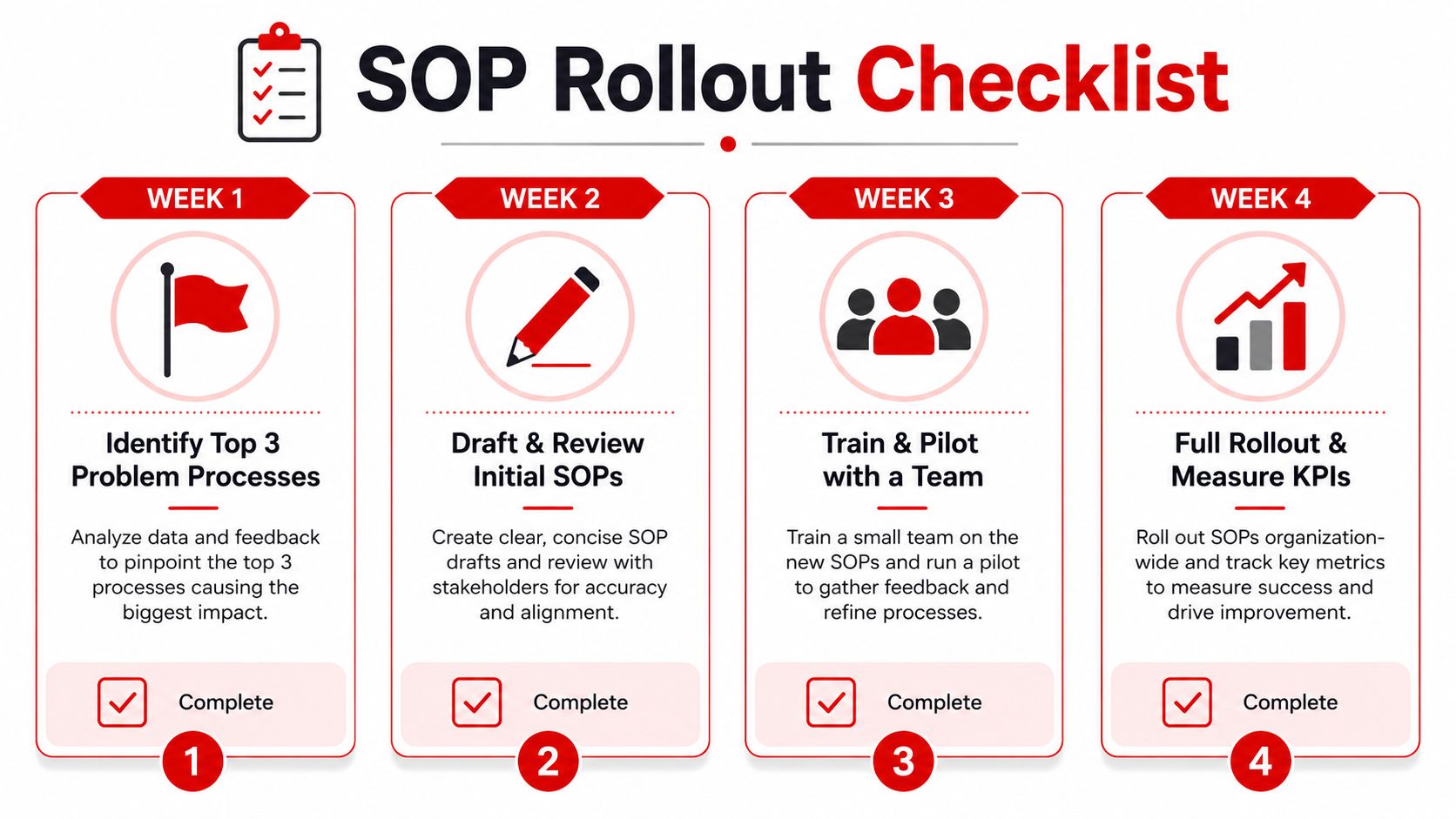 SOP Rollout Checklist

WEEK 1

Identify Top 3 Problem Processes

Analyze data and feedback to pinpoint the top 3 processes causing the biggest impact.

Complete

1

WEEK 2

Draft & Review Initial SOPs

Create clear, concise SOP drafts and review with stakeholders for accuracy and alignment.

Complete

2

WEEK 3

Train & Pilot with a Team

Train a small team on the new SOPs and run a pilot to gather feedback and refine processes.

Complete

3

WEEK 4

Full Rollout & Measure KPIs

Roll out SOPs organization-wide and track key metrics to measure success and drive improvement.

Complete

4